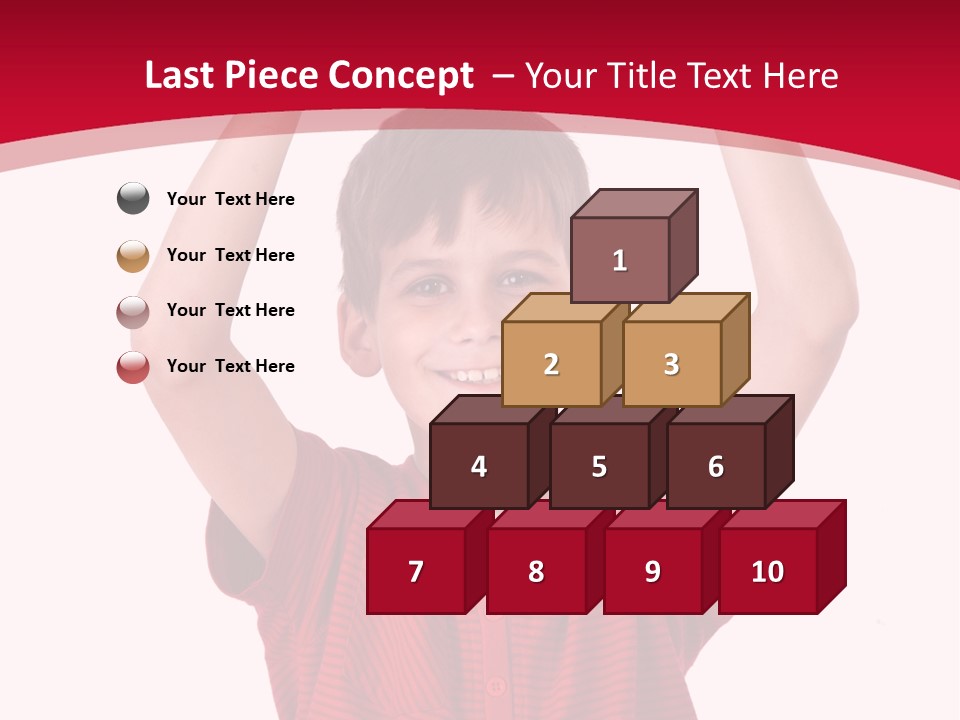 Last Piece Concept – Your Title Text Here

Your Text Here

Your Text Here

Your Text Here

Your Text Here

1

2

3

4

5

6

7

8

9

10